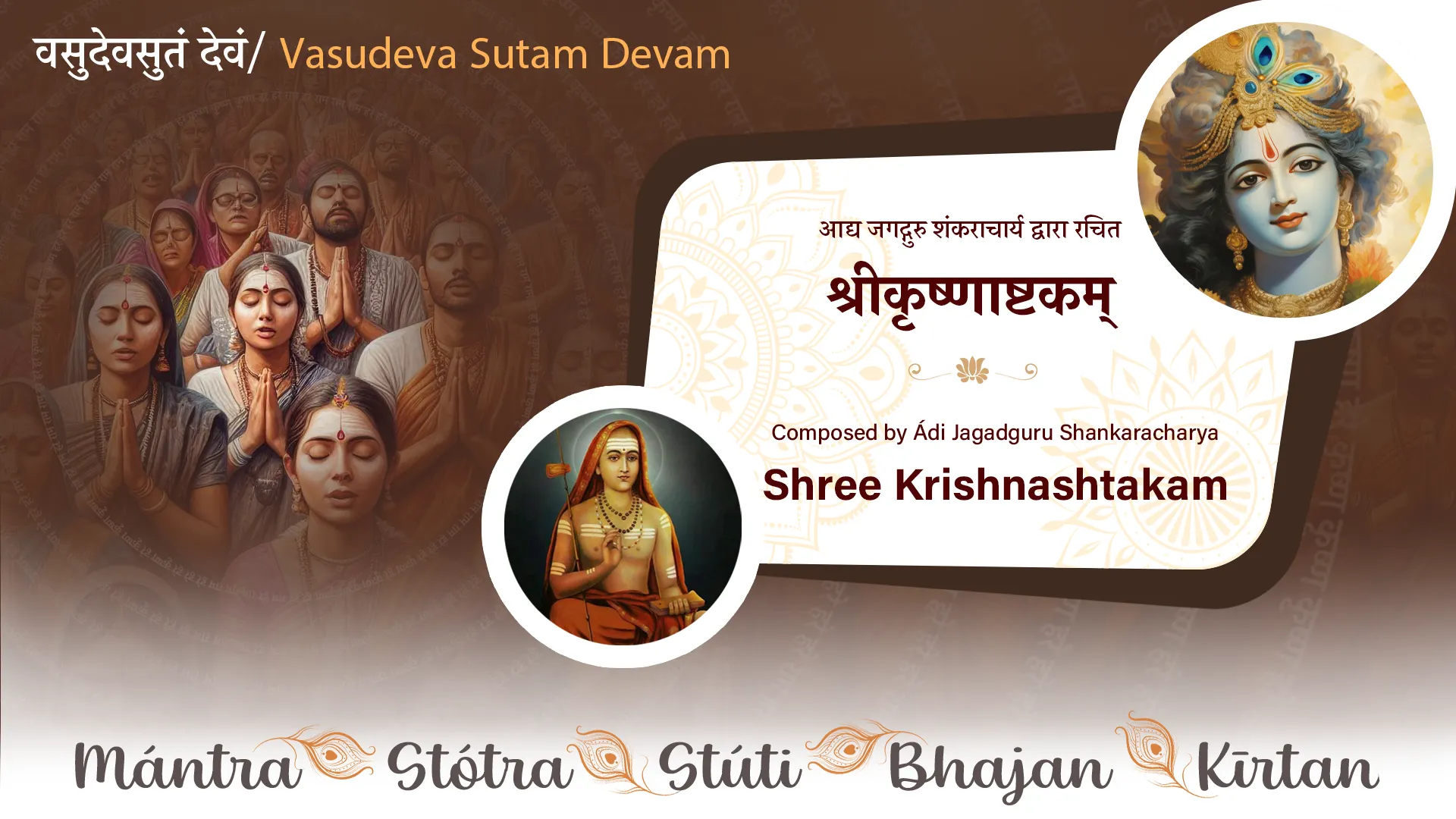 वसुदेवसुतं देवं/ Vasudeva Sutam Devam

आद्य जगद्गुरु शंकराचार्य द्वारा रचित

श्रीकृष्णाष्टकम्

Composed by Ádi Jagadguru Shankaracharya

Shree Krishnashtakam

Mántra Stótra Stúti Bhajan Kīrtan